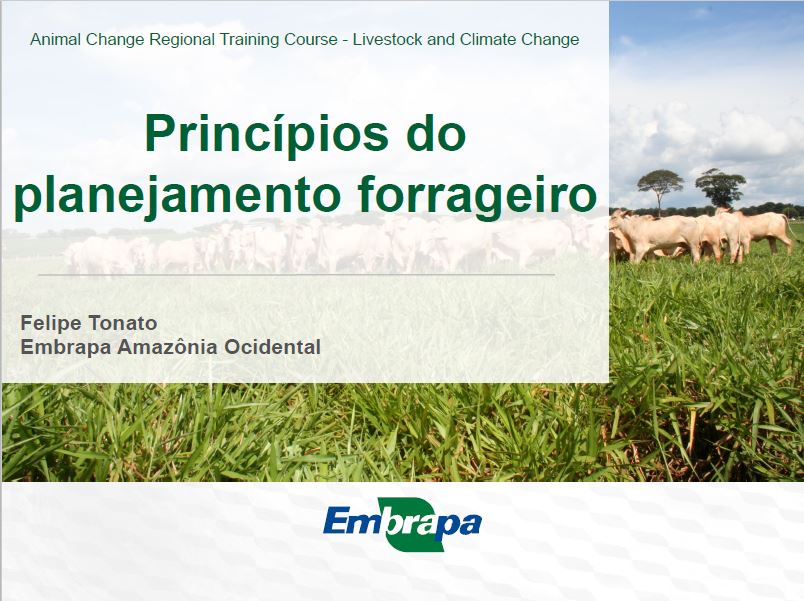 Animal Change Regional Training Course - Livestock and Climate Change

Princípios do planejamento forrageiro

Felipe Tonato
Embrapa Amazônia Ocidental

Embrapa